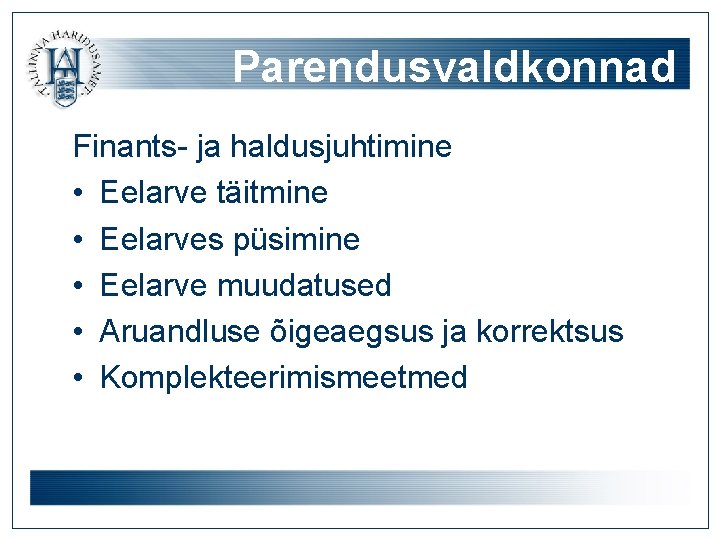 TALLINNA HARIDUSAMET

Parendusvaldkonnad

Finants- ja haldusjuhtimine
• Eelarve täitmine
• Eelarves püsimine
• Eelarve muudatused
• Aruandluse õigeaegsus ja korrektsus
• Komplekteerimismeetmed